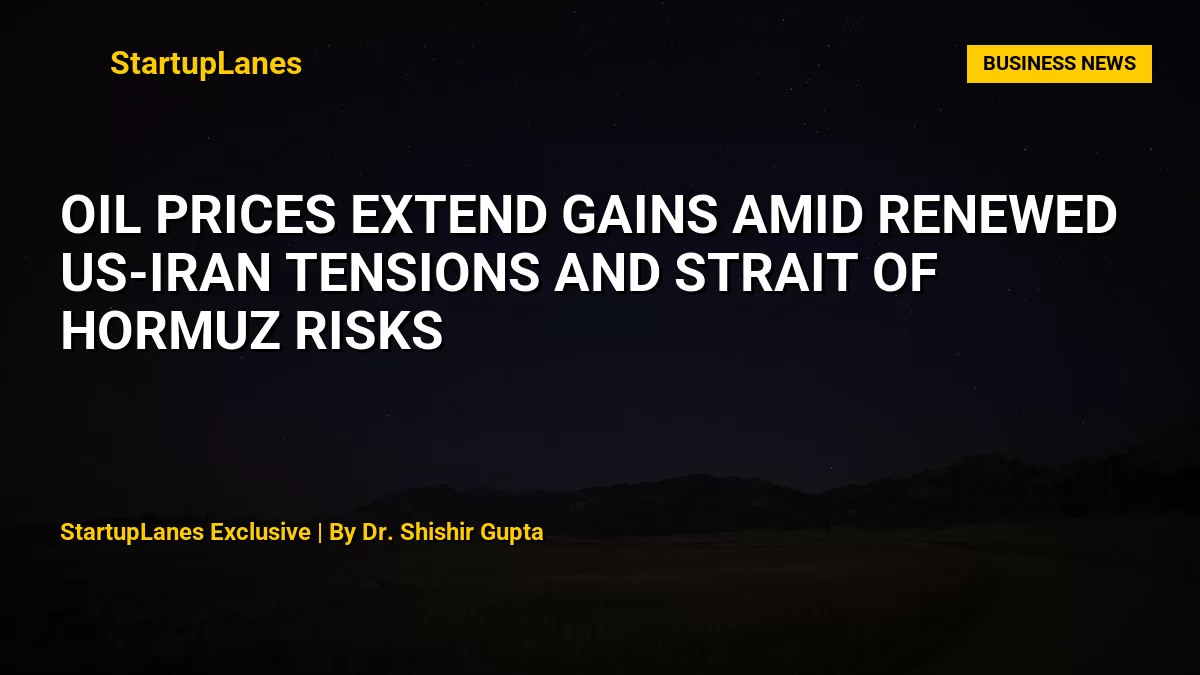 StartupLanes

BUSINESS NEWS

OIL PRICES EXTEND GAINS AMID RENEWED US-IRAN TENSIONS AND STRAIT OF HORMUZ RISKS

StartupLanes Exclusive | By Dr. Shishir Gupta